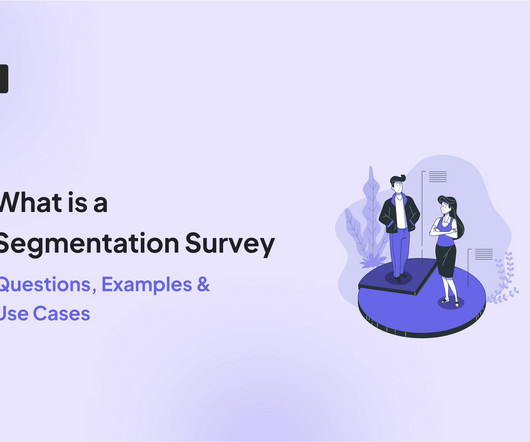 What is a Segmentation Survey

Questions, Examples & Use Cases